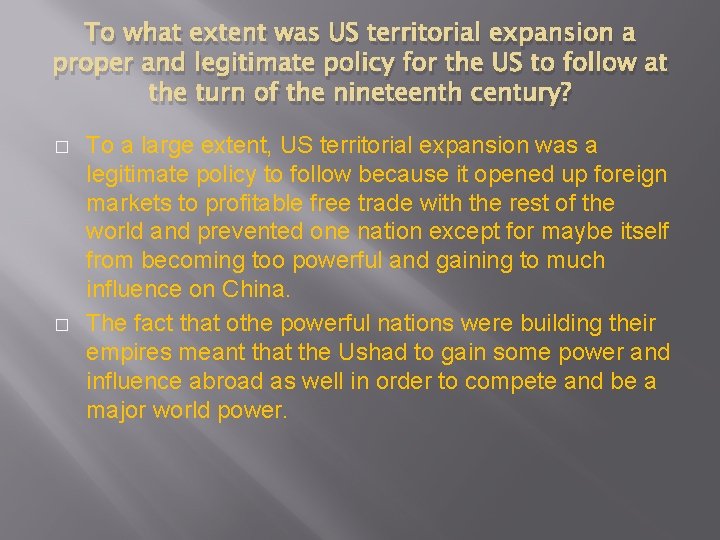 To what extent was US territorial expansion a proper and legitimate policy for the US to follow at the turn of the nineteenth century?

□ To a large extent, US territorial expansion was a legitimate policy to follow because it opened up foreign markets to profitable free trade with the rest of the world and prevented one nation except for maybe itself from becoming too powerful and gaining to much influence on China.

□ The fact that othe powerful nations were building their empires meant that the Ushad to gain some power and influence abroad as well in order to compete and be a major world power.